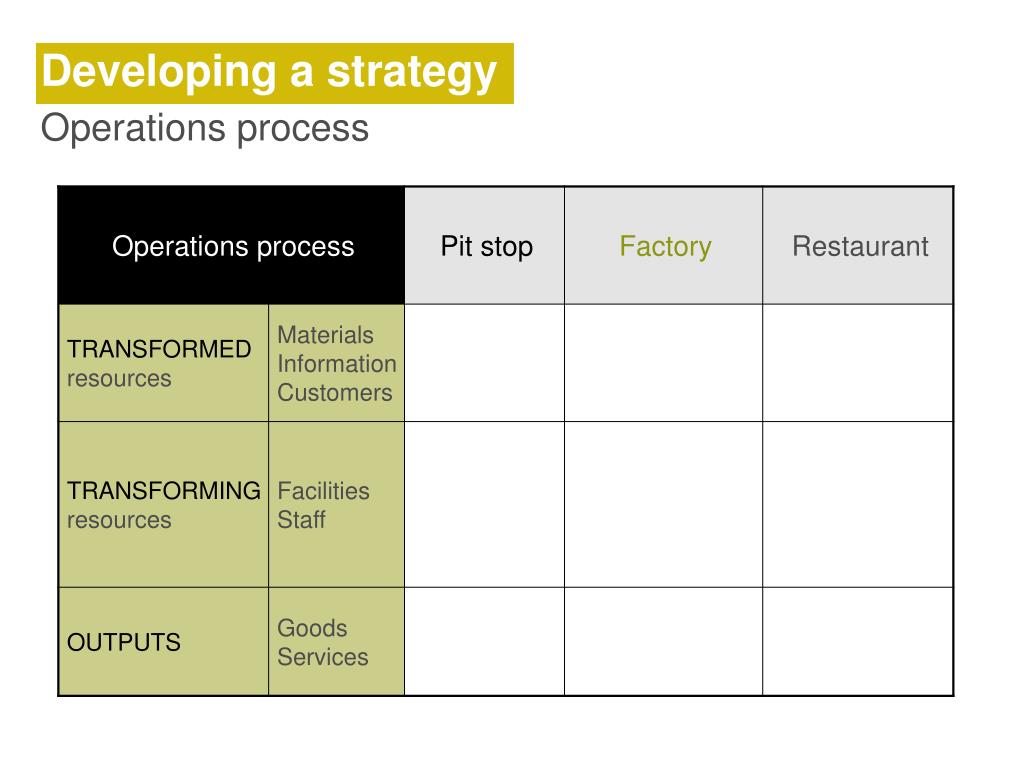 Developing a strategy

Operations process

| Operations process | | Pit stop | Factory | Restaurant |
|---|---|---|---|---|
| TRANSFORMED resources | Materials Information Customers | | | |
| TRANSFORMING resources | Facilities Staff | | | |
| OUTPUTS | Goods Services | | | |